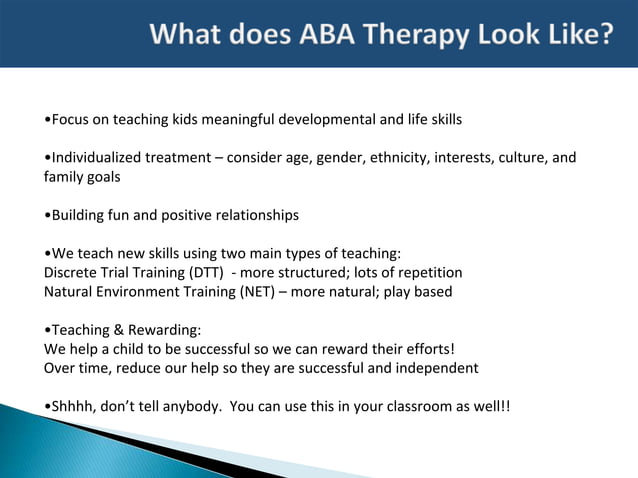 What does ABA Therapy Look Like?

•Focus on teaching kids meaningful developmental and life skills

•Individualized treatment – consider age, gender, ethnicity, interests, culture, and family goals

•Building fun and positive relationships

•We teach new skills using two main types of teaching:
Discrete Trial Training (DTT) - more structured; lots of repetition
Natural Environment Training (NET) – more natural; play based

•Teaching & Rewarding:
We help a child to be successful so we can reward their efforts!
Over time, reduce our help so they are successful and independent

•Shhhh, don't tell anybody. You can use this in your classroom as well!!